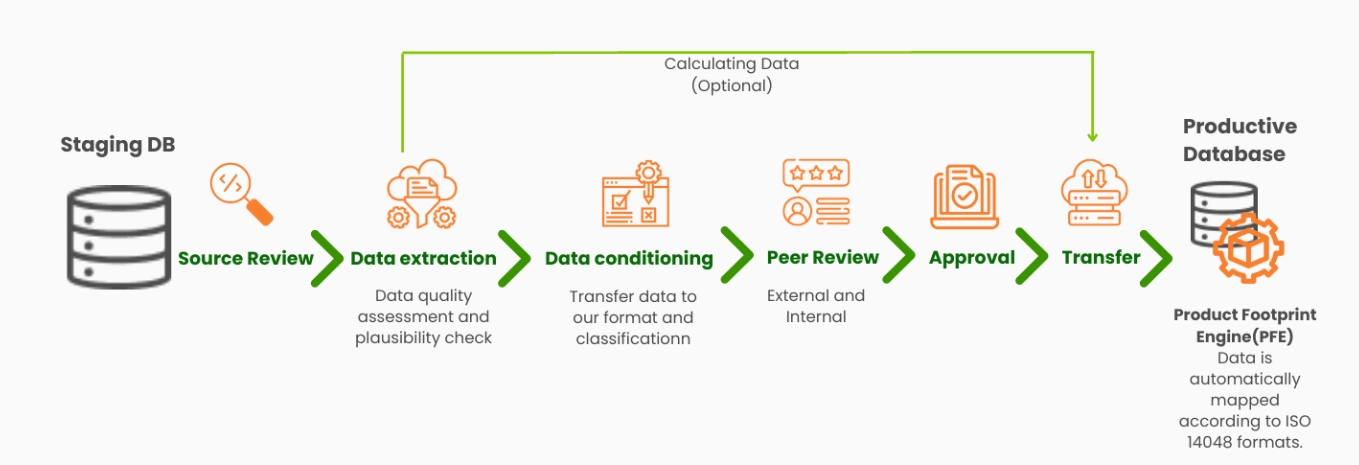 Calculating Data
(Optional)

Staging DB

Source Review

Data extraction

Data quality assessment and plausibility check

Data conditioning

Transfer data to our format and classificationn

Peer Review

External and Internal

Approval

Transfer

Productive Database

Product Footprint Engine(PFE)
Data is automatically mapped according to ISO 14048 formats.